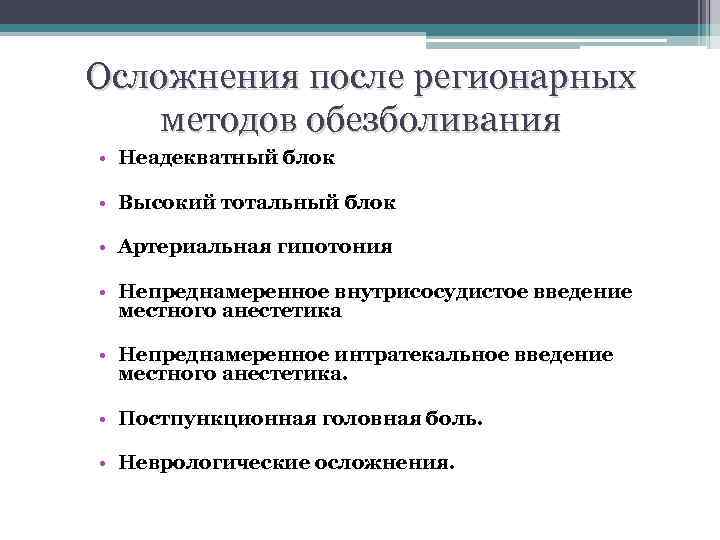 Осложнения после регионарных методов обезболивания

• Неадекватный блок

• Высокий тотальный блок

• Артериальная гипотония

• Непреднамеренное внутрисосудистое введение местного анестетика

• Непреднамеренное интратекальное введение местного анестетика.

• Постпункционная головная боль.

• Неврологические осложнения.